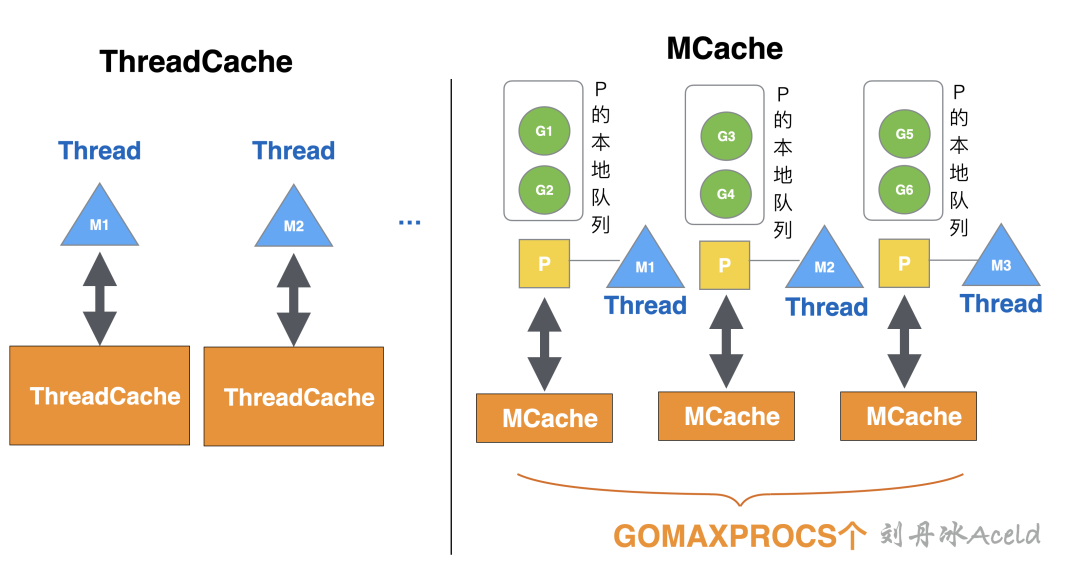 ThreadCache

Thread

M1

ThreadCache

Thread

M2

ThreadCache

...

MCache

G1

G2

P的本地队列

P

M1

Thread

MCache

G3

G4

P的本地队列

P

M2

Thread

MCache

G5

G6

P的本地队列

P

M3

Thread

MCache

GOMAXPROCS个

刘丹冰Aceld